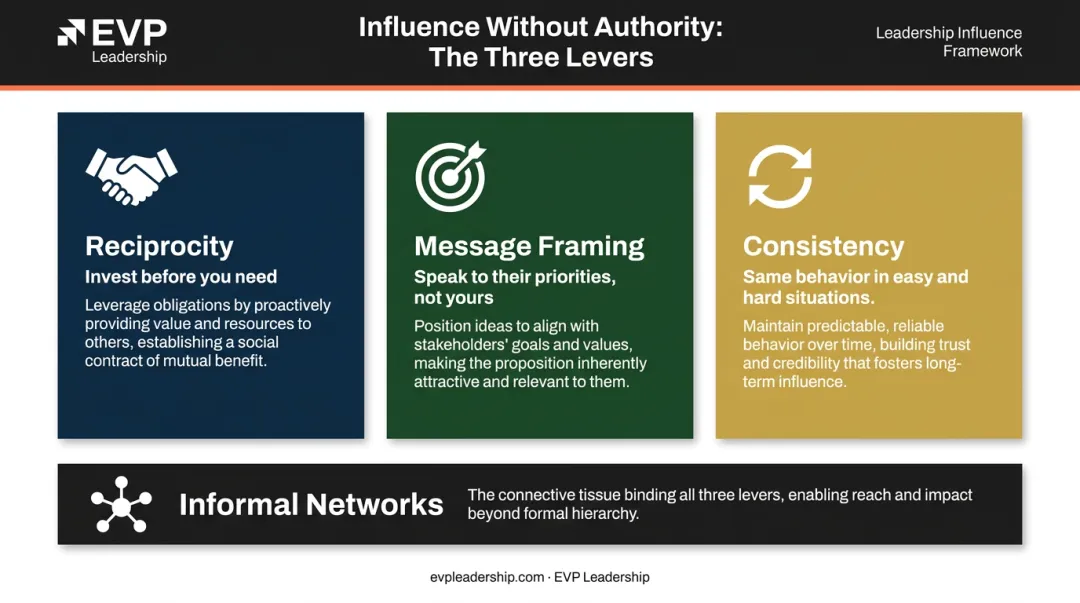 EVP Leadership

Influence Without Authority: The Three Levers

Leadership Influence Framework

Reciprocity
Invest before you need
Leverage obligations by proactively providing value and resources to others, establishing a social contract of mutual benefit.

Message Framing
Speak to their priorities, not yours
Position ideas to align with stakeholders' goals and values, making the proposition inherently attractive and relevant to them.

Consistency
Same behavior in easy and hard situations.
Maintain predictable, reliable behavior over time, building trust and credibility that fosters long-term influence.

Informal Networks
The connective tissue binding all three levers, enabling reach and impact beyond formal hierarchy.

evpleadership.com · EVP Leadership